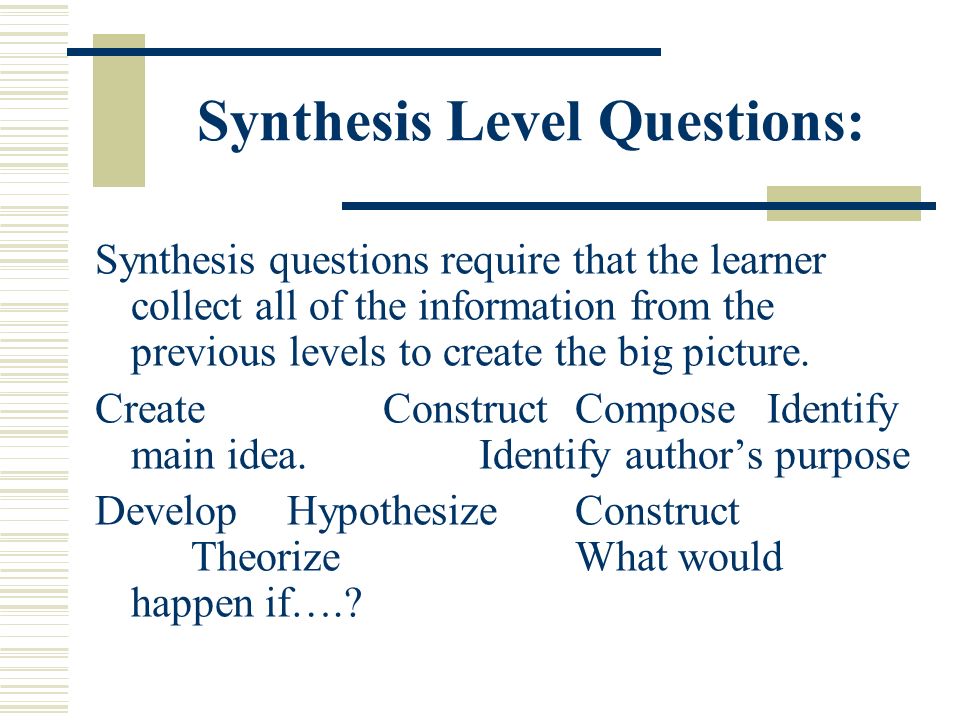 Synthesis Level Questions:

Synthesis questions require that the learner collect all of the information from the previous levels to create the big picture.

Create Construct Compose Identify main idea. Identify author’s purpose

Develop Hypothesize Construct Theorize What would happen if….?